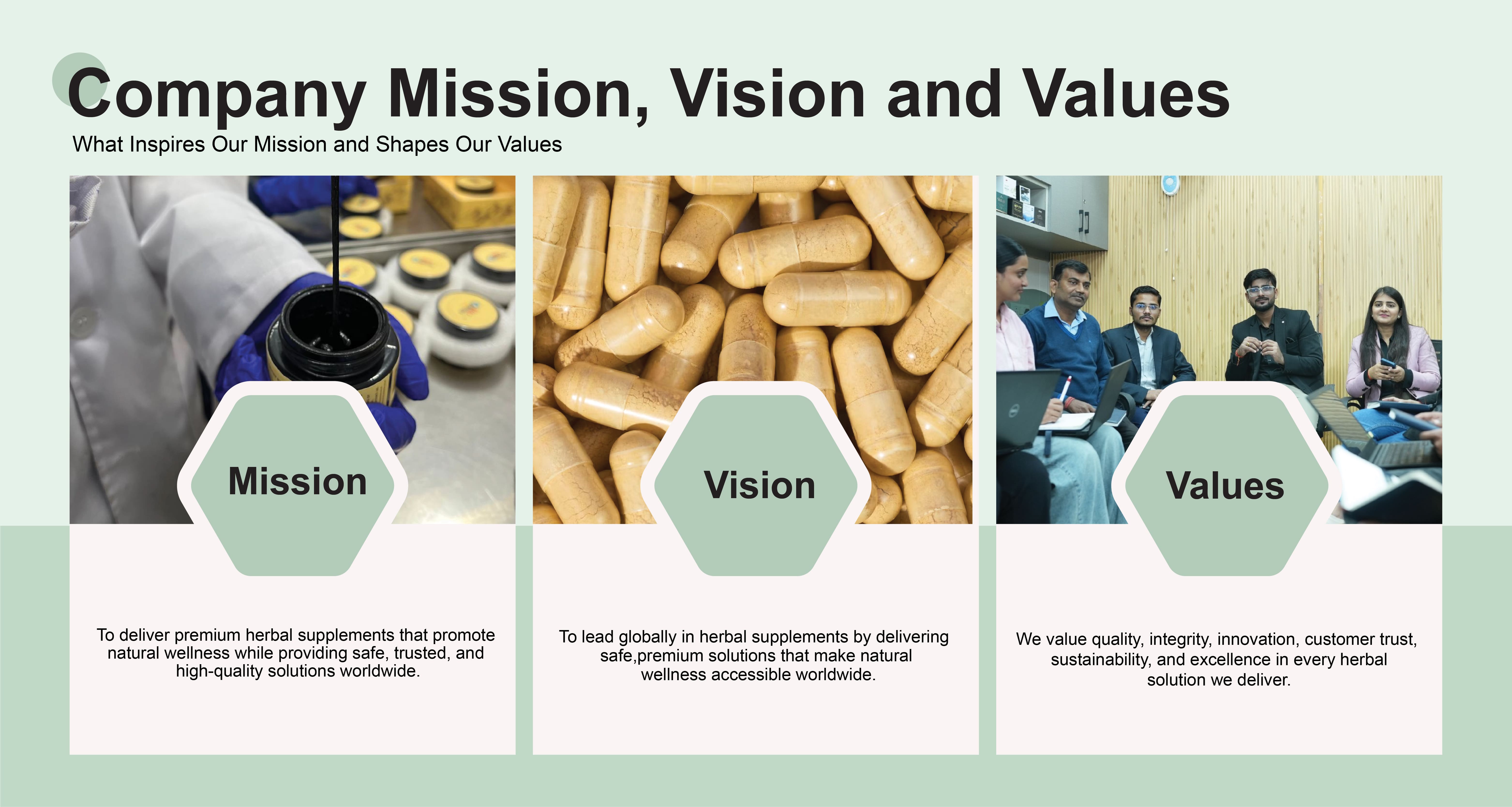 Company Mission, Vision and Values

What Inspires Our Mission and Shapes Our Values

Mission

To deliver premium herbal supplements that promote natural wellness while providing safe, trusted, and high-quality solutions worldwide.

Vision

To lead globally in herbal supplements by delivering safe,premium solutions that make natural wellness accessible worldwide.

Values

We value quality, integrity, innovation, customer trust, sustainability, and excellence in every herbal solution we deliver.